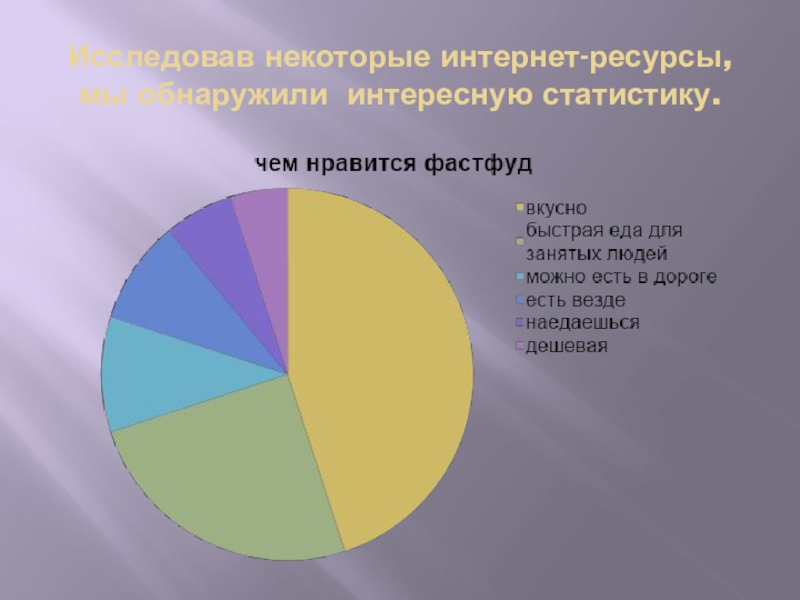 Исследовав некоторые интернет-ресурсы, мы обнаружили интересную статистику.

чем нравится фастфуд

вкусно
быстрая еда для занятых людей
можно есть в дороге
есть везде
наедаешься
дешевая